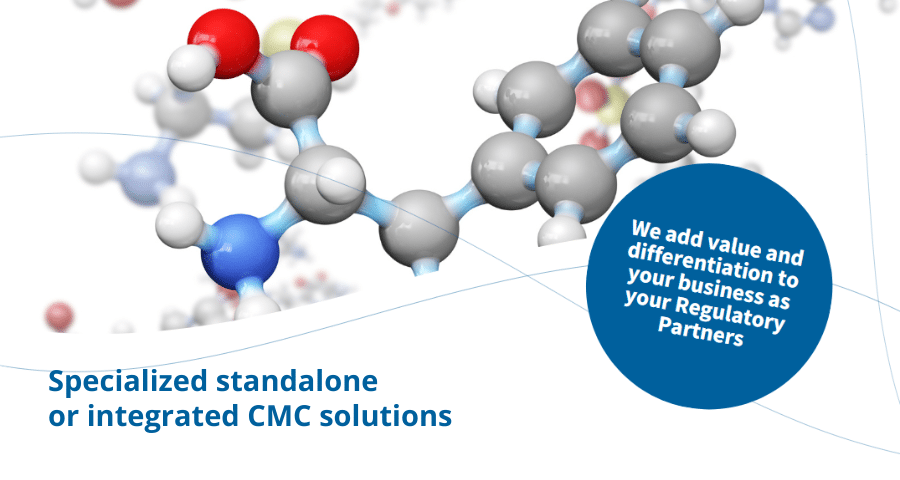 We add value and differentiation to your business as your Regulatory Partners

Specialized standalone or integrated CMC solutions